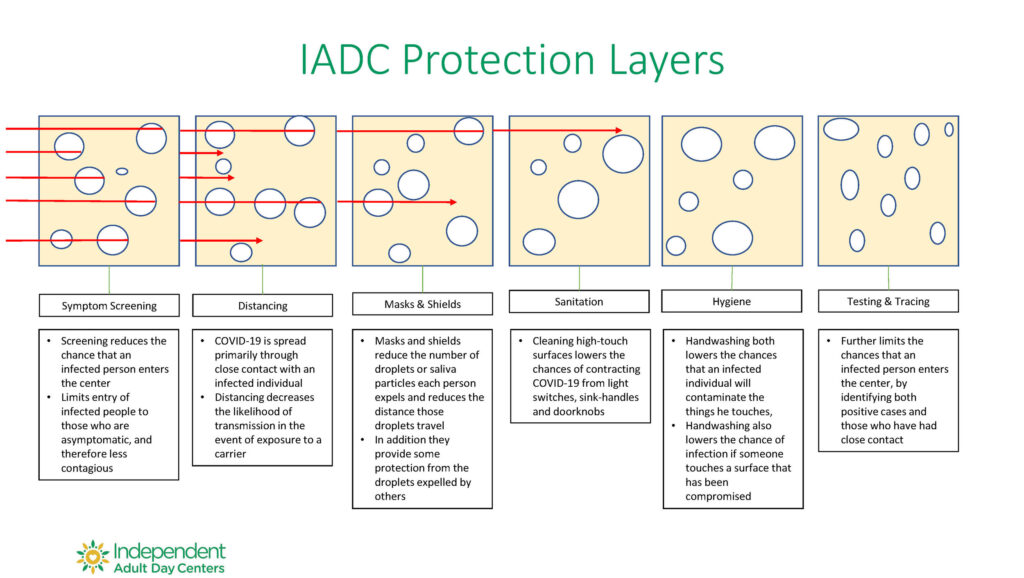 IADC Protection Layers

Symptom Screening

- Screening reduces the chance that an infected person enters the center
- Limits entry of infected people to those who are asymptomatic, and therefore less contagious

Distancing

- COVID-19 is spread primarily through close contact with an infected individual
- Distancing decreases the likelihood of transmission in the event of exposure to a carrier

Masks & Shields

- Masks and shields reduce the number of droplets or saliva particles each person expels and reduces the distance those droplets travel
- In addition they provide some protection from the droplets expelled by others

Sanitation

- Cleaning high-touch surfaces lowers the chances of contracting COVID-19 from light switches, sink-handles and doorknobs

Hygiene

- Handwashing both lowers the chances that an infected individual will contaminate the things he touches,
- Handwashing also lowers the chance of infection if someone touches a surface that has been compromised

Testing & Tracing

- Further limits the chances that an infected person enters the center, by identifying both positive cases and those who have had close contact

Independent Adult Day Centers